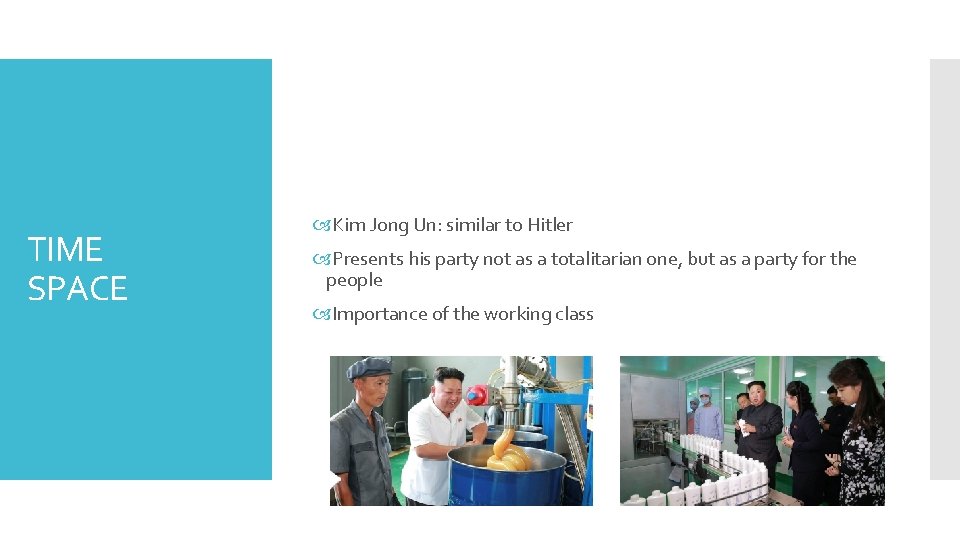 TIME SPACE

Kim Jong Un: similar to Hitler

Presents his party not as a totalitarian one, but as a party for the people

Importance of the working class